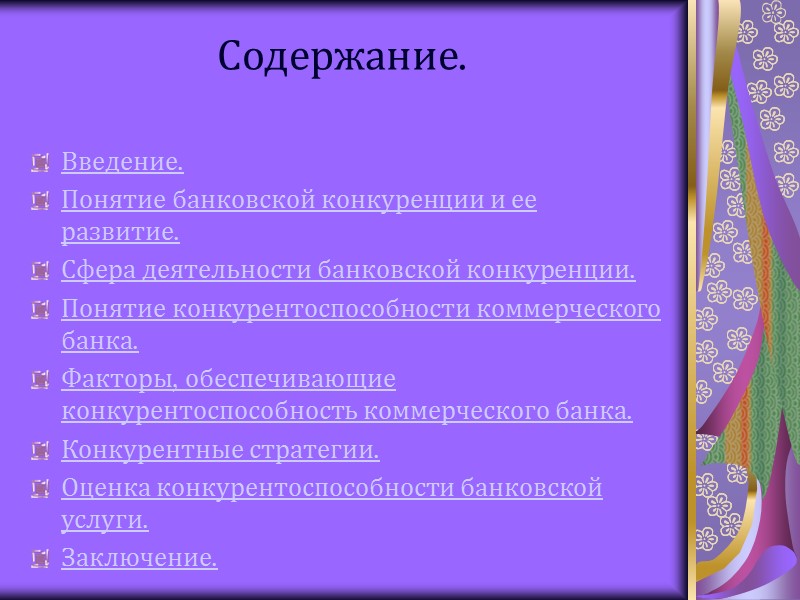 Содержание.

Введение.
Понятие банковской конкуренции и ее развитие.
Сфера деятельности банковской конкуренции.
Понятие конкурентоспособности коммерческого банка.
Факторы, обеспечивающие конкурентоспособность коммерческого банка.
Конкурентные стратегии.
Оценка конкурентоспособности банковской услуги.
Заключение.